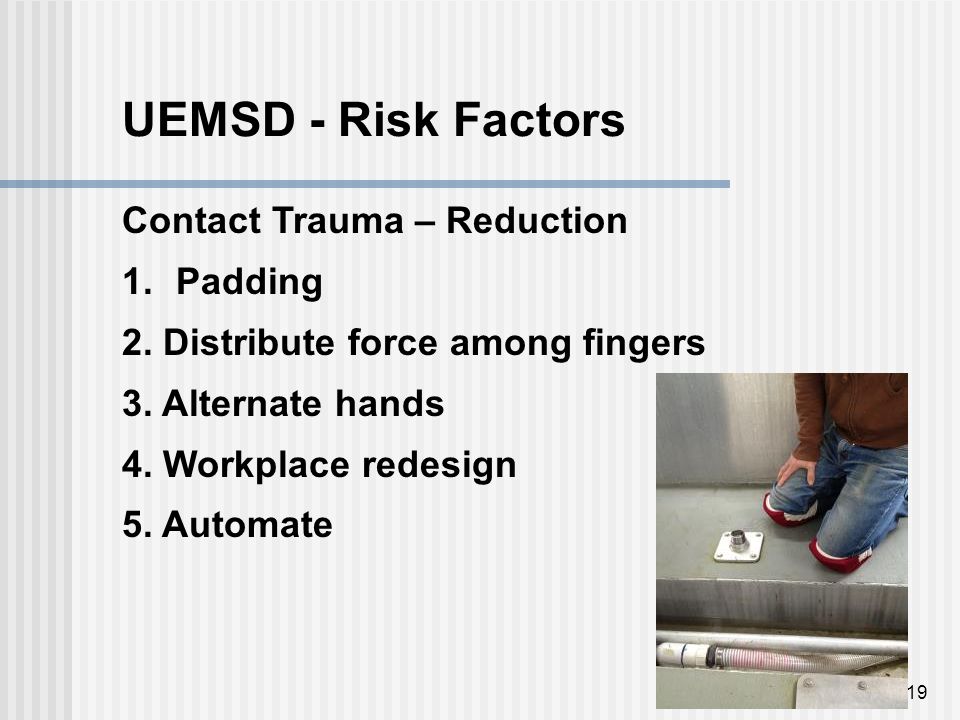 UEMSD - Risk Factors

Contact Trauma – Reduction

1. Padding

2. Distribute force among fingers

3. Alternate hands

4. Workplace redesign

5. Automate

19